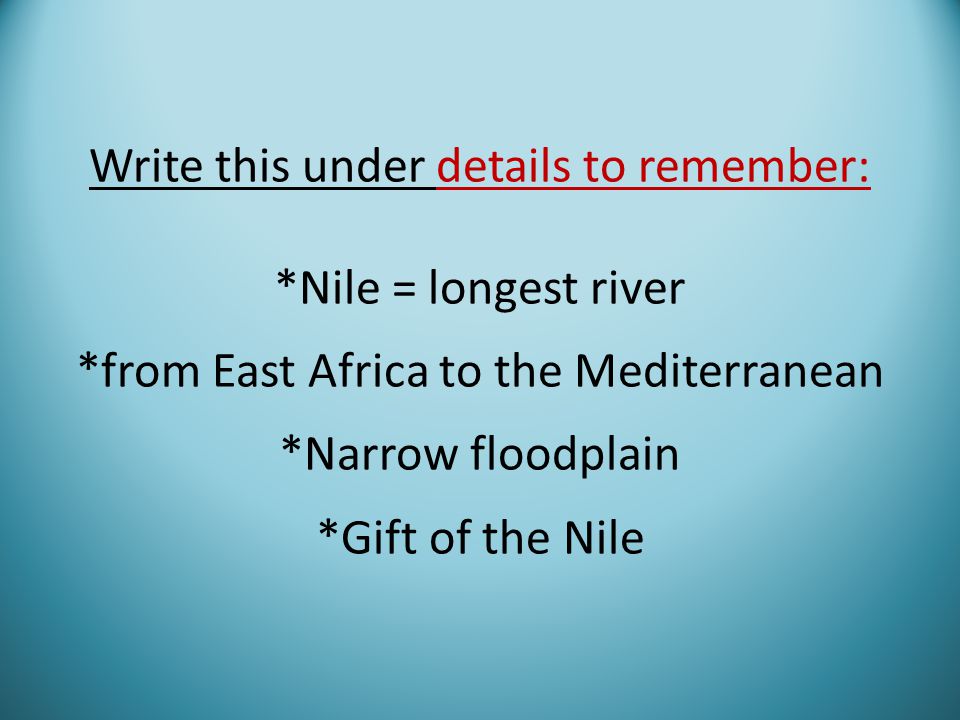 Write this under details to remember:

*Nile = longest river

*from East Africa to the Mediterranean

*Narrow floodplain

*Gift of the Nile